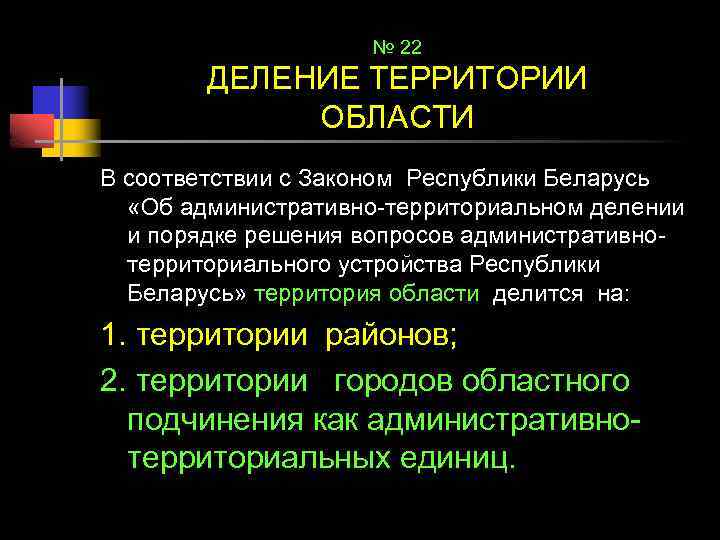 № 22
ДЕЛЕНИЕ ТЕРРИТОРИИ ОБЛАСТИ

В соответствии с Законом Республики Беларусь «Об административно-территориальном делении и порядке решения вопросов административно-территориального устройства Республики Беларусь» территория области делится на:

1. территории районов;

2. территории городов областного подчинения как административно-территориальных единиц.